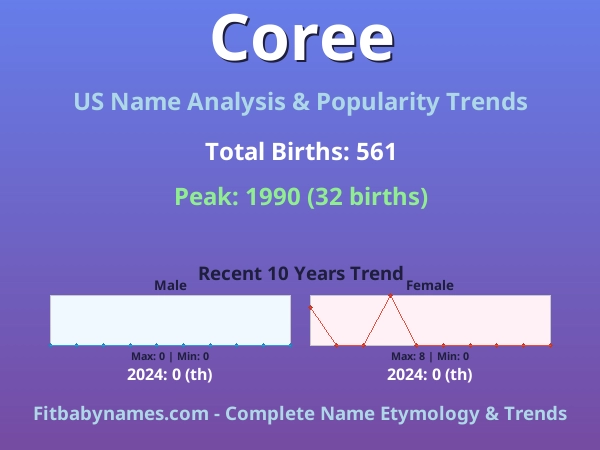 Coree

US Name Analysis & Popularity Trends

Total Births: 561

Peak: 1990 (32 births)

Recent 10 Years Trend

Male

Max: 0 | Min: 0

2024: 0 (th)

Female

Max: 8 | Min: 0

2024: 0 (th)

Fitbabynames.com - Complete Name Etymology & Trends